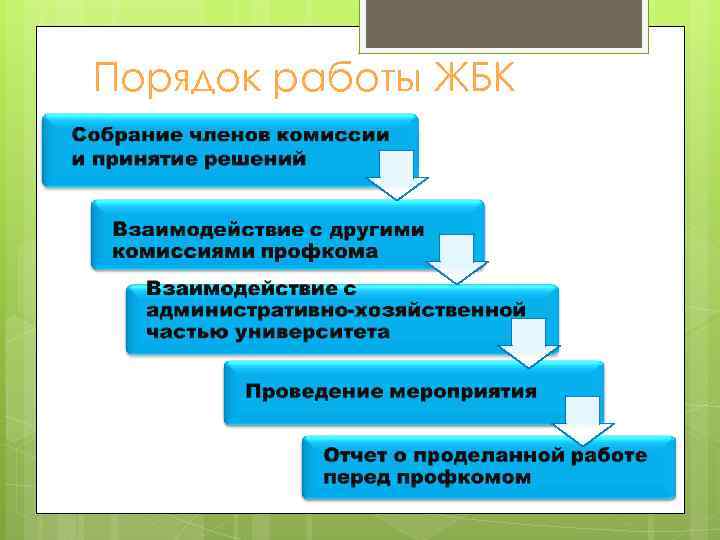 Порядок работы ЖБК

Собрание членов комиссии и принятие решений

Взаимодействие с другими комиссиями профкома

Взаимодействие с административно-хозяйственной частью университета

Проведение мероприятия

Отчет о проделанной работе перед профкомом